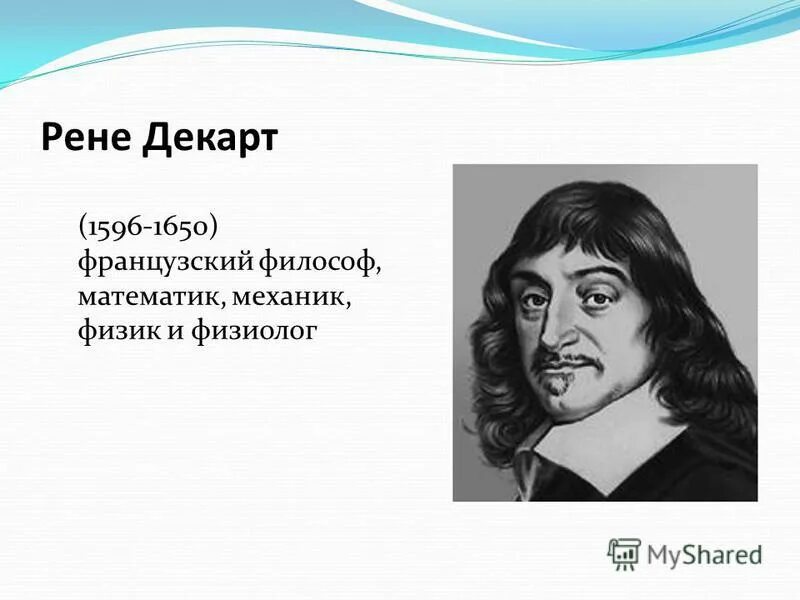 Рене Декарт

(1596-1650) французский философ, математик, механик, физик и физиолог

MyShared